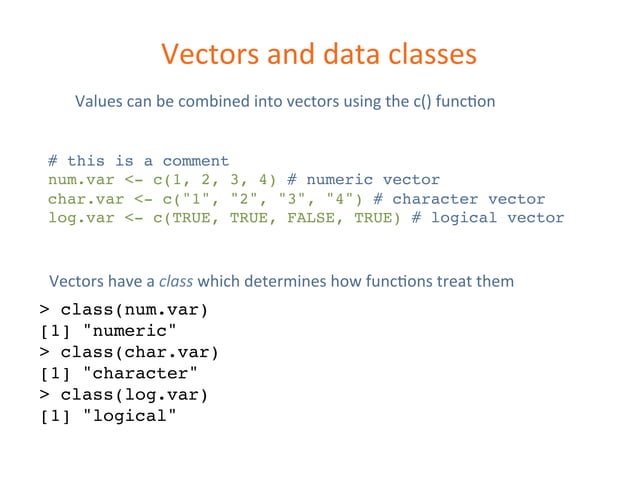 Vectors and data classes

Values can be combined into vectors using the c() function

# this is a comment
num.var <- c(1, 2, 3, 4) # numeric vector
char.var <- c("1", "2", "3", "4") # character vector
log.var <- c(TRUE, TRUE, FALSE, TRUE) # logical vector

Vectors have a class which determines how functions treat them

> class(num.var)
[1] "numeric"
> class(char.var)
[1] "character"
> class(log.var)
[1] "logical"